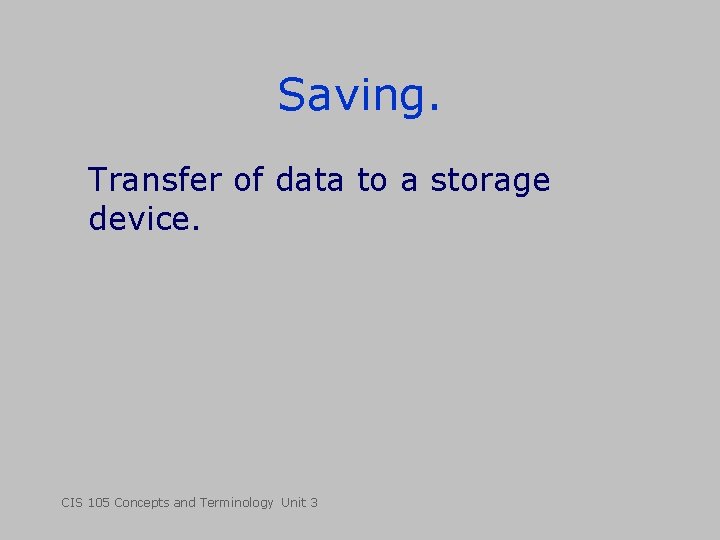 Saving.

Transfer of data to a storage device.

CIS 105 Concepts and Terminology Unit 3